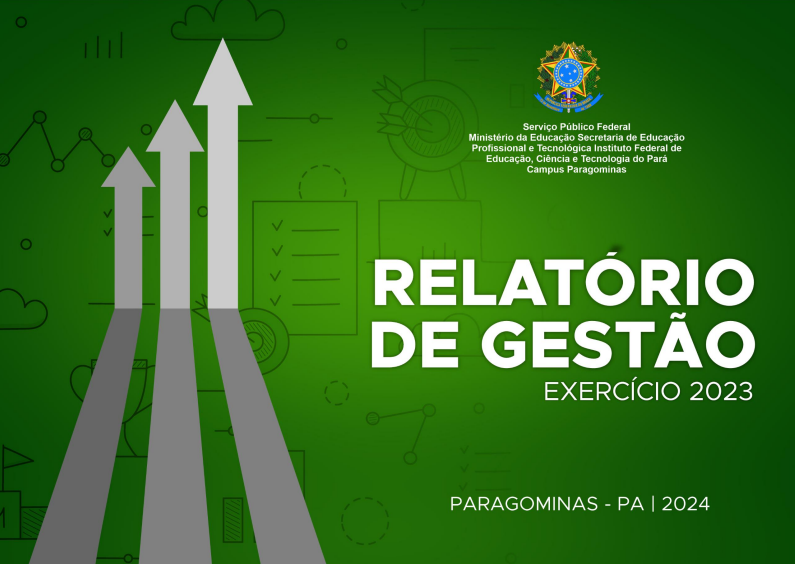 Serviço Público Federal
Ministério da Educação Secretaria de Educação Profissional e Tecnológica Instituto Federal de Educação, Ciência e Tecnologia do Pará
Campus Paragominas

RELATÓRIO DE GESTÃO
EXERCÍCIO 2023

PARAGOMINAS - PA | 2024